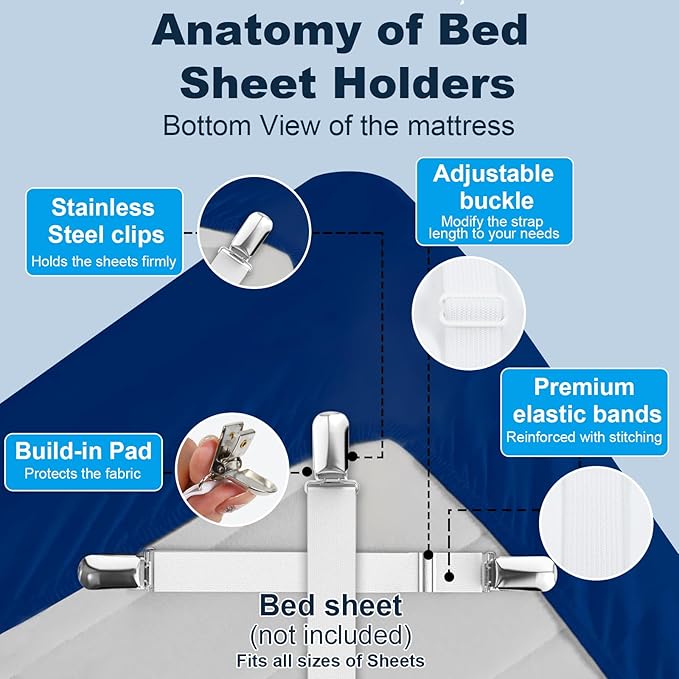 Anatomy of Bed Sheet Holders
Bottom View of the mattress

Stainless Steel clips
Holds the sheets firmly

Adjustable buckle
Modify the strap length to your needs

Premium elastic bands
Reinforced with stitching

Build-in Pad
Protects the fabric

Bed sheet
(not included)
Fits all sizes of Sheets